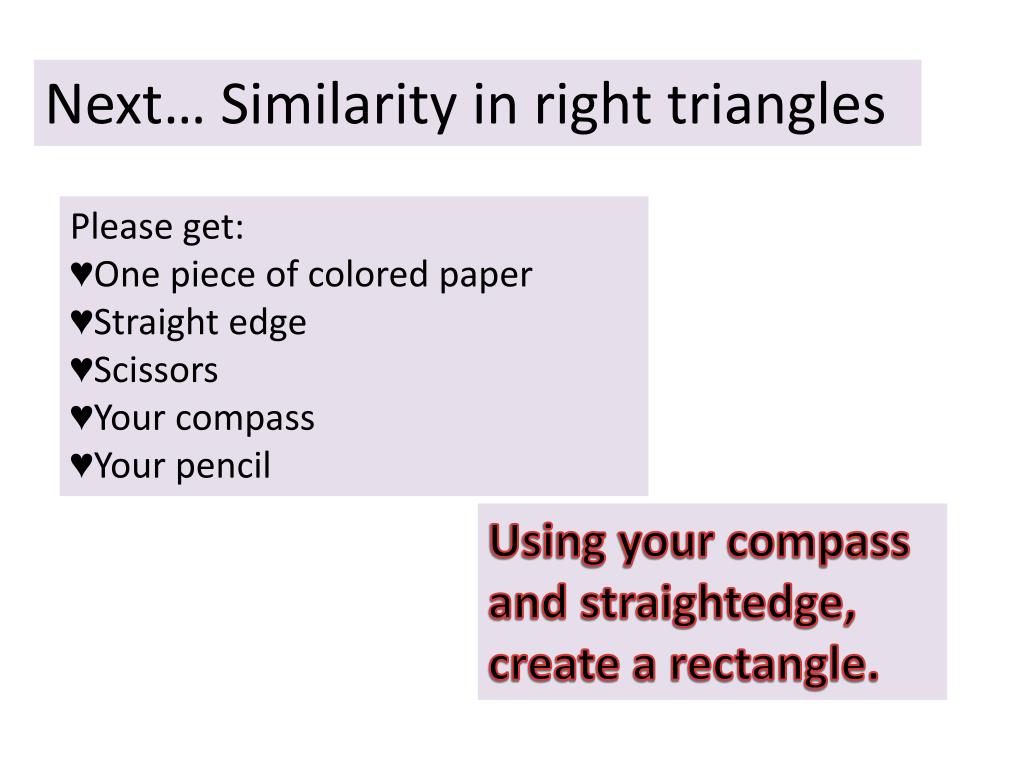 Next… Similarity in right triangles

Please get:
♥One piece of colored paper
♥Straight edge
♥Scissors
♥Your compass
♥Your pencil

Using your compass and straightedge, create a rectangle.